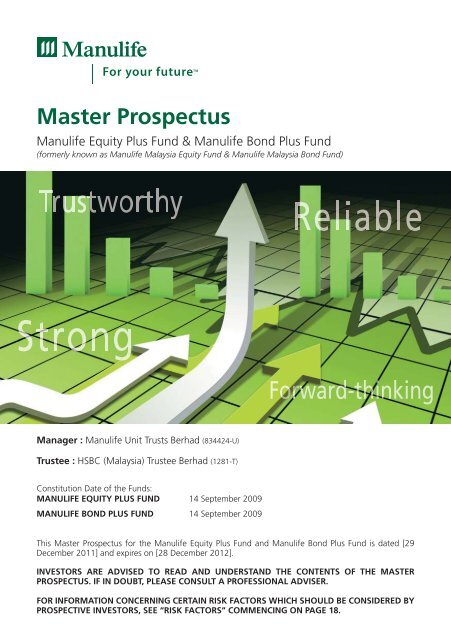 Manulife
For your future™

Master Prospectus
Manulife Equity Plus Fund & Manulife Bond Plus Fund
(formerly known as Manulife Malaysia Equity Fund & Manulife Malaysia Bond Fund)

Trustworthy
Reliable
Strong
Forward-thinking

Manager : Manulife Unit Trusts Berhad (834424-U)

Trustee : HSBC (Malaysia) Trustee Berhad (1281-T)

Constitution Date of the Funds:
MANULIFE EQUITY PLUS FUND 14 September 2009
MANULIFE BOND PLUS FUND 14 September 2009

This Master Prospectus for the Manulife Equity Plus Fund and Manulife Bond Plus Fund is dated [29 December 2011] and expires on [28 December 2012].

INVESTORS ARE ADVISED TO READ AND UNDERSTAND THE CONTENTS OF THE MASTER PROSPECTUS. IF IN DOUBT, PLEASE CONSULT A PROFESSIONAL ADVISER.

FOR INFORMATION CONCERNING CERTAIN RISK FACTORS WHICH SHOULD BE CONSIDERED BY PROSPECTIVE INVESTORS, SEE "RISK FACTORS" COMMENCING ON PAGE 18.